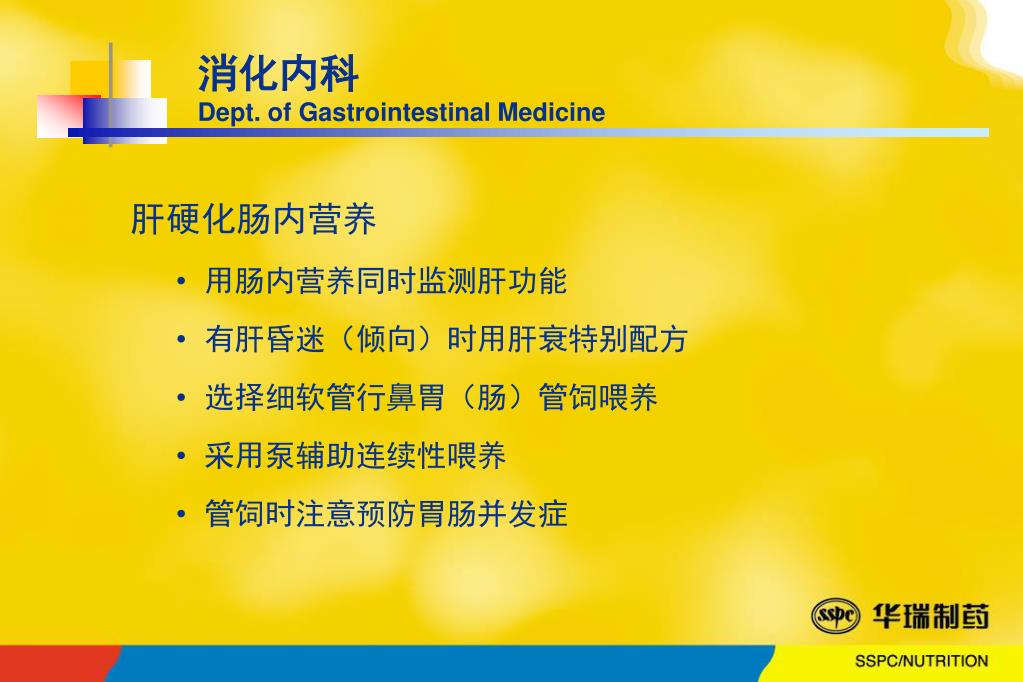 消化内科
Dept. of Gastrointestinal Medicine

肝硬化肠内营养

• 用肠内营养同时监测肝功能
• 有肝昏迷（倾向）时用肝衰特别配方
• 选择细软管行鼻胃（肠）管饲喂养
• 采用泵辅助连续性喂养
• 管饲时注意预防胃肠并发症

sspc 华瑞制药
SSPC/NUTRITION